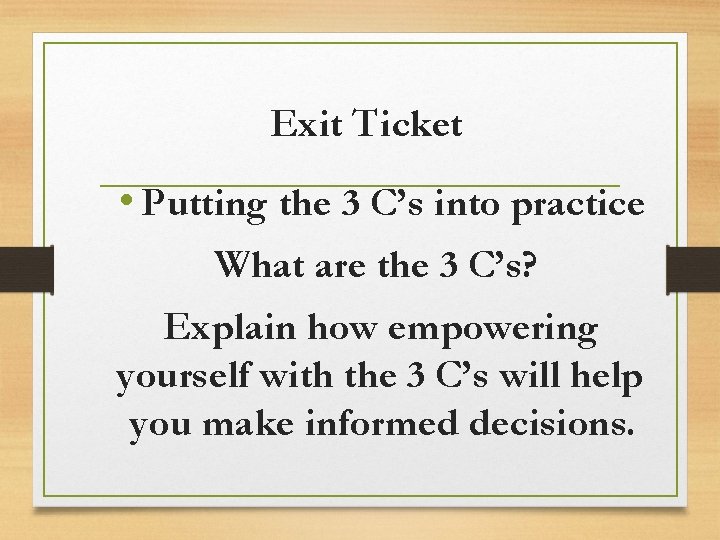 Exit Ticket

• Putting the 3 C's into practice

What are the 3 C's?

Explain how empowering yourself with the 3 C's will help you make informed decisions.